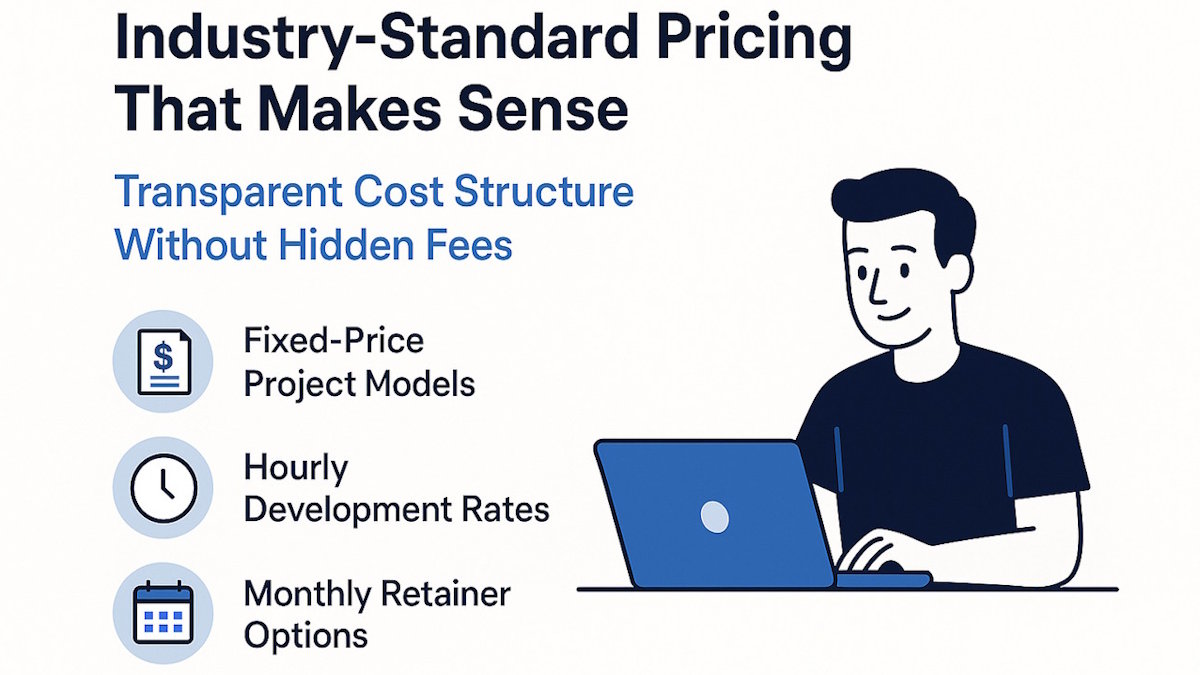 Industry-Standard Pricing That Makes Sense

Transparent Cost Structure Without Hidden Fees

$

Fixed-Price Project Models

Hourly Development Rates

Monthly Retainer Options